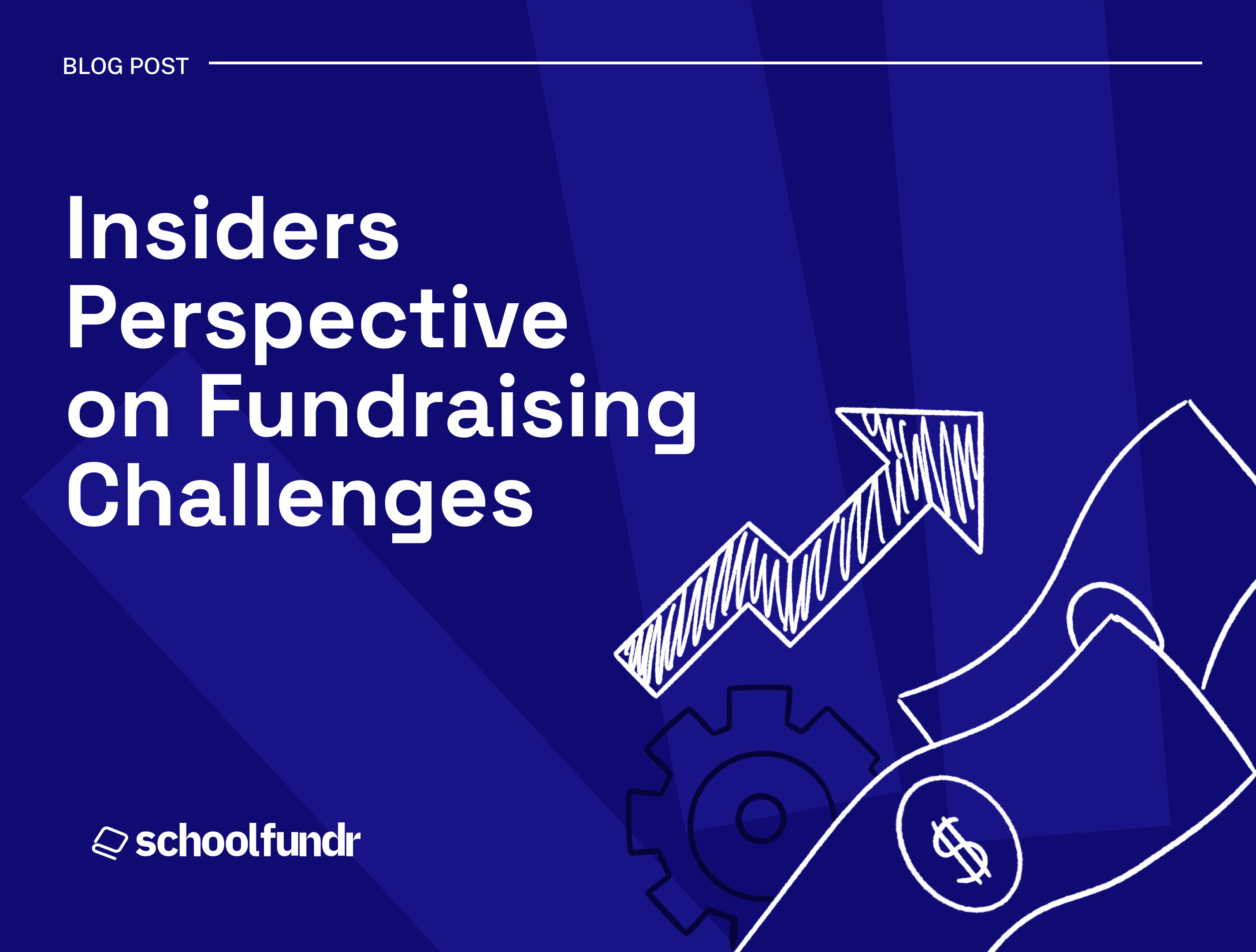 BLOG POST

Insiders Perspective on Fundraising Challenges

schoolfundr

$